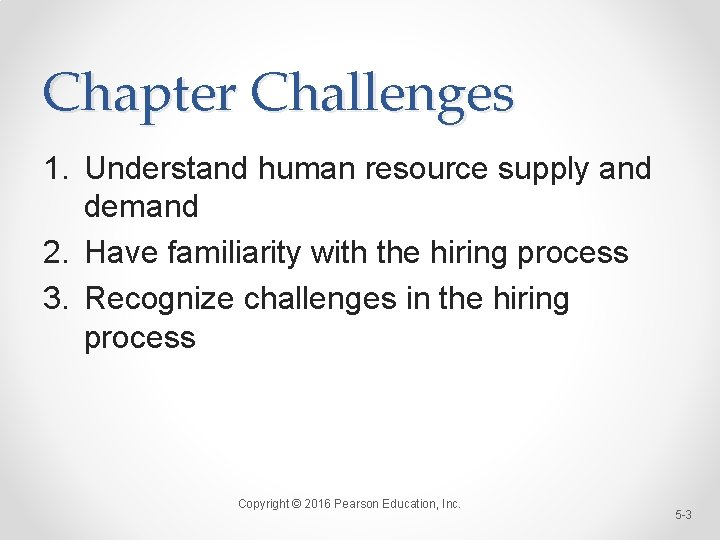 Chapter Challenges

1. Understand human resource supply and demand
2. Have familiarity with the hiring process
3. Recognize challenges in the hiring process

Copyright © 2016 Pearson Education, Inc.

5-3